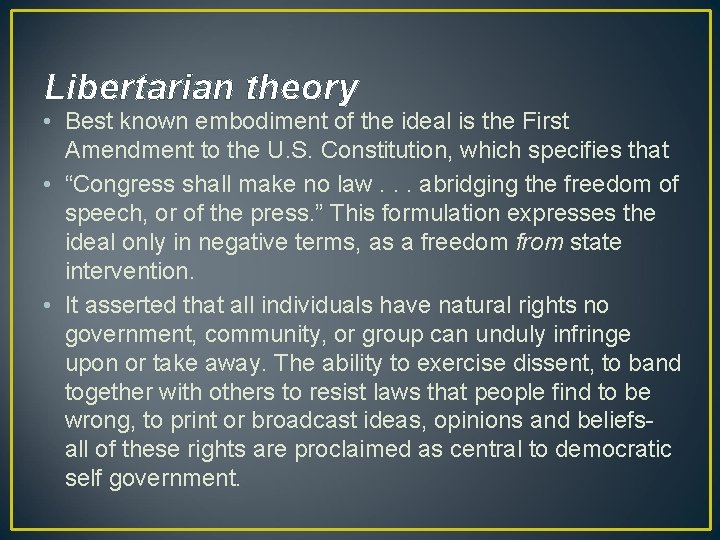 Libertarian theory

• Best known embodiment of the ideal is the First Amendment to the U.S. Constitution, which specifies that

• “Congress shall make no law . . . abridging the freedom of speech, or of the press.” This formulation expresses the ideal only in negative terms, as a freedom from state intervention.

• It asserted that all individuals have natural rights no government, community, or group can unduly infringe upon or take away. The ability to exercise dissent, to band together with others to resist laws that people find to be wrong, to print or broadcast ideas, opinions and beliefs- all of these rights are proclaimed as central to democratic self government.